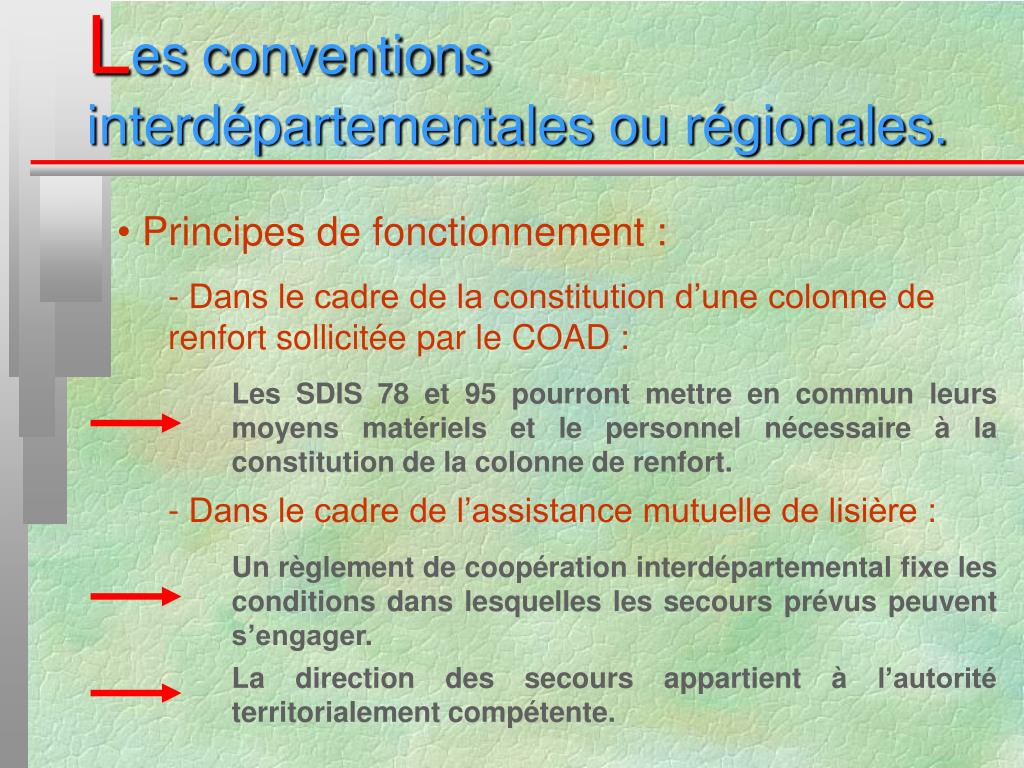 Les conventions interdépartementales ou régionales.

• Principes de fonctionnement :

- Dans le cadre de la constitution d’une colonne de renfort sollicitée par le COAD :

Les SDIS 78 et 95 pourront mettre en commun leurs moyens matériels et le personnel nécessaire à la constitution de la colonne de renfort.

- Dans le cadre de l’assistance mutuelle de lisière :

Un règlement de coopération interdépartemental fixe les conditions dans lesquelles les secours prévus peuvent s’engager.

La direction des secours appartient à l’autorité territorialement compétente.